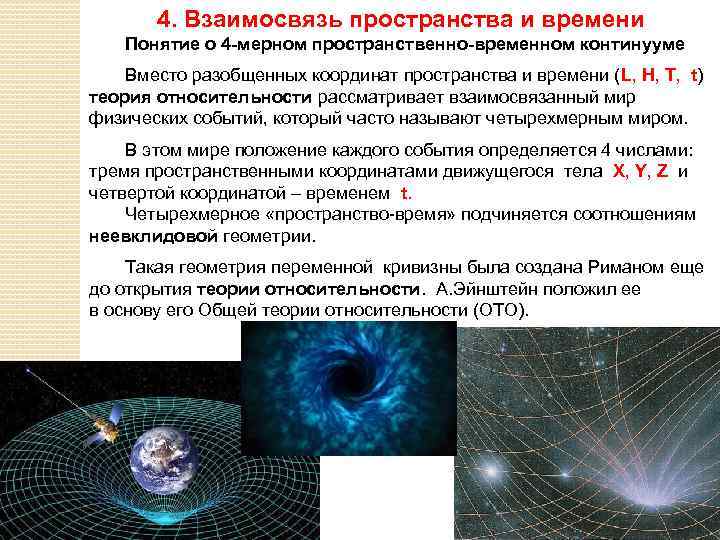 4. Взаимосвязь пространства и времени

Понятие о 4-мерном пространственно-временном континууме

Вместо разобщенных координат пространства и времени (L, H, T, t) теория относительности рассматривает взаимосвязанный мир физических событий, который часто называют четырехмерным миром.

В этом мире положение каждого события определяется 4 числами: тремя пространственными координатами движущегося тела X, Y, Z и четвертой координатой – временем t.

Четырехмерное «пространство-время» подчиняется соотношениям неевклидовой геометрии.

Такая геометрия переменной кривизны была создана Риманом еще до открытия теории относительности. А.Эйнштейн положил ее в основу его Общей теории относительности (ОТО).